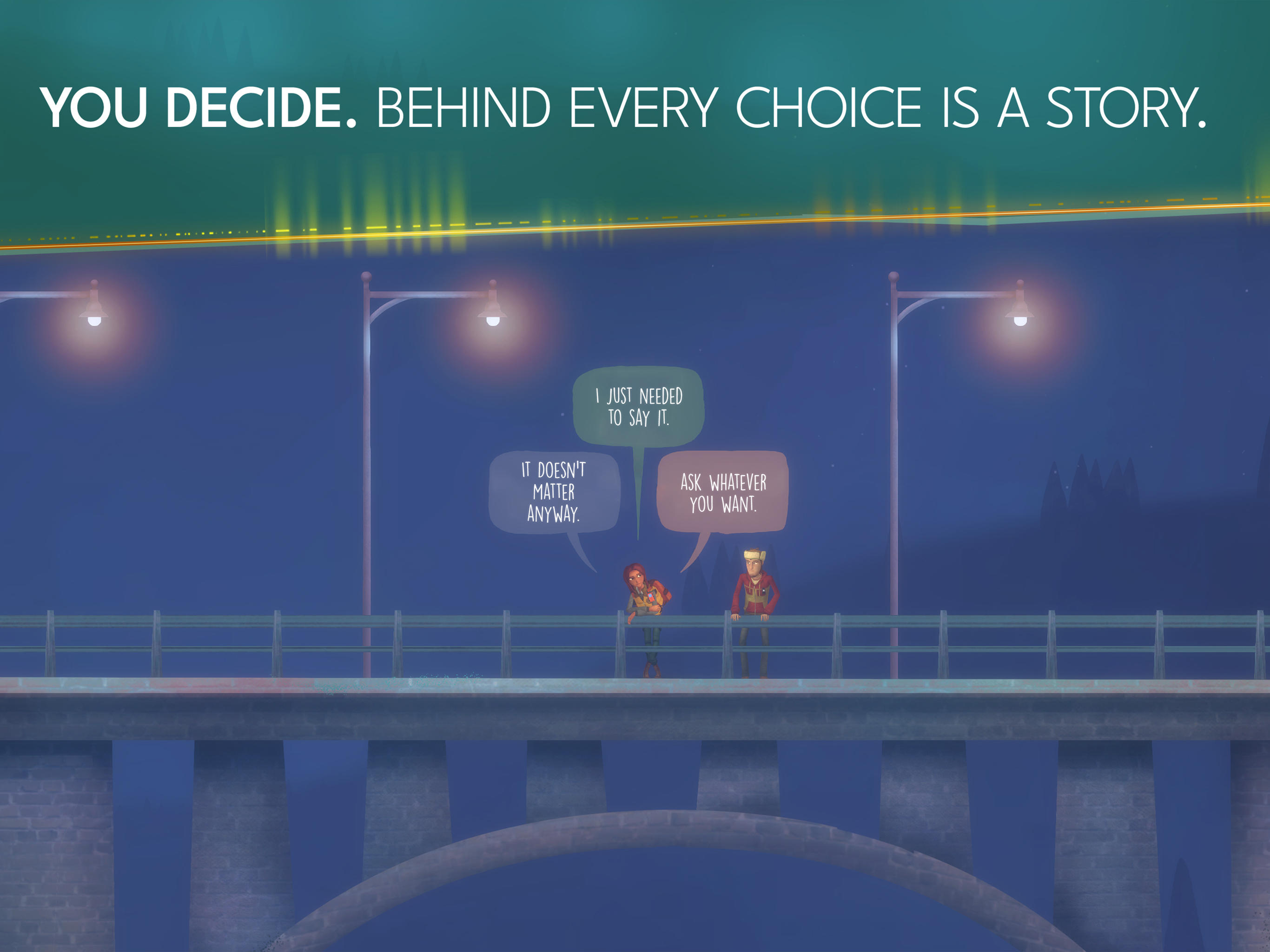 YOU DECIDE. BEHIND EVERY CHOICE IS A STORY.

I JUST NEEDED TO SAY IT.

IT DOESN'T MATTER ANYWAY.

ASK WHATEVER YOU WANT.